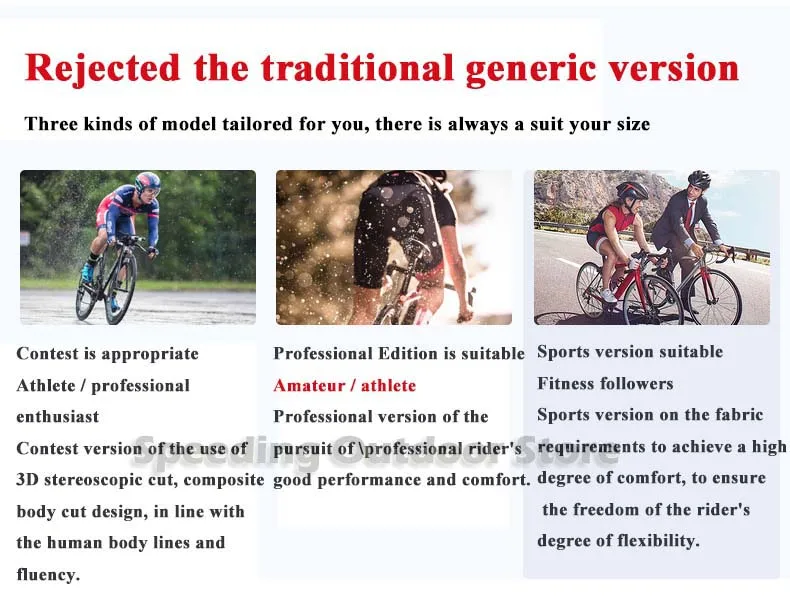 Rejected the traditional generic version

Three kinds of model tailored for you, there is always a suit your size

Contest is appropriate
Athlete / professional enthusiast
Contest version of the use of 3D stereoscopic cut, composite body cut design, in line with the human body lines and fluency.

Professional Edition is suitable
Amateur / athlete
Professional version of the pursuit of \professional rider's good performance and comfort.

Sports version suitable
Fitness followers
Sports version on the fabric requirements to achieve a high degree of comfort, to ensure the freedom of the rider's degree of flexibility.

Speeding Outdoor Store